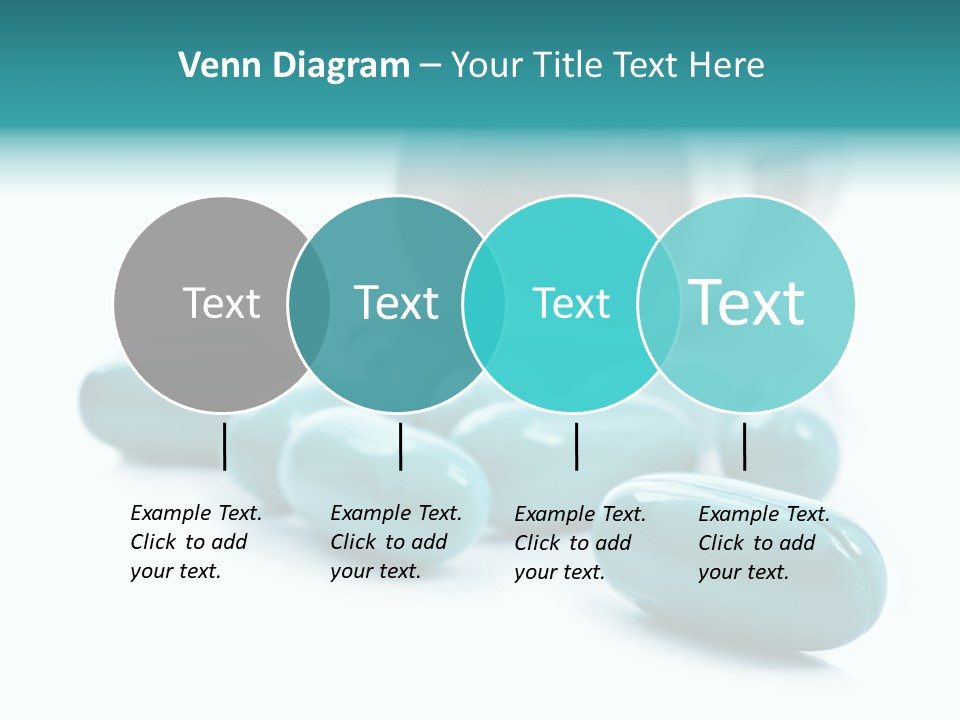 Venn Diagram – Your Title Text Here

Text

Text

Text

Text

Example Text. Click to add your text.

Example Text. Click to add your text.

Example Text. Click to add your text.

Example Text. Click to add your text.